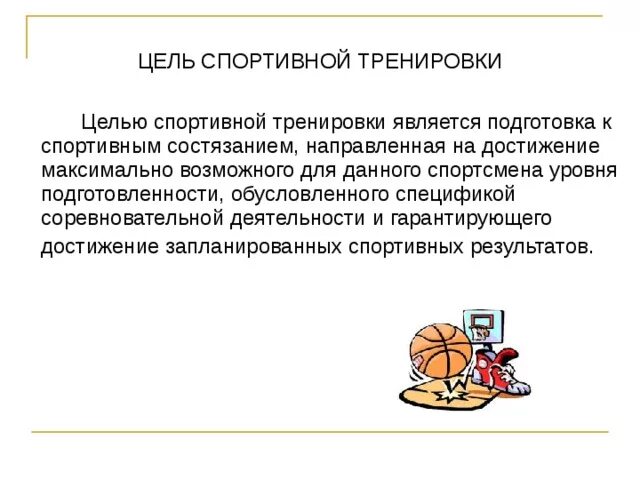 ЦЕЛЬ СПОРТИВНОЙ ТРЕНИРОВКИ

Целью спортивной тренировки является подготовка к спортивным состязанием, направленная на достижение максимально возможного для данного спортсмена уровня подготовленности, обусловленного спецификой соревновательной деятельности и гарантирующего достижение запланированных спортивных результатов.